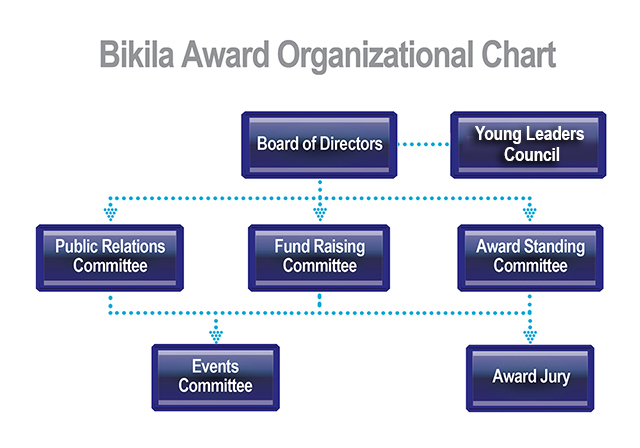 Bikila Award Organizational Chart

Board of Directors

Young Leaders Council

Public Relations Committee

Fund Raising Committee

Award Standing Committee

Events Committee

Award Jury